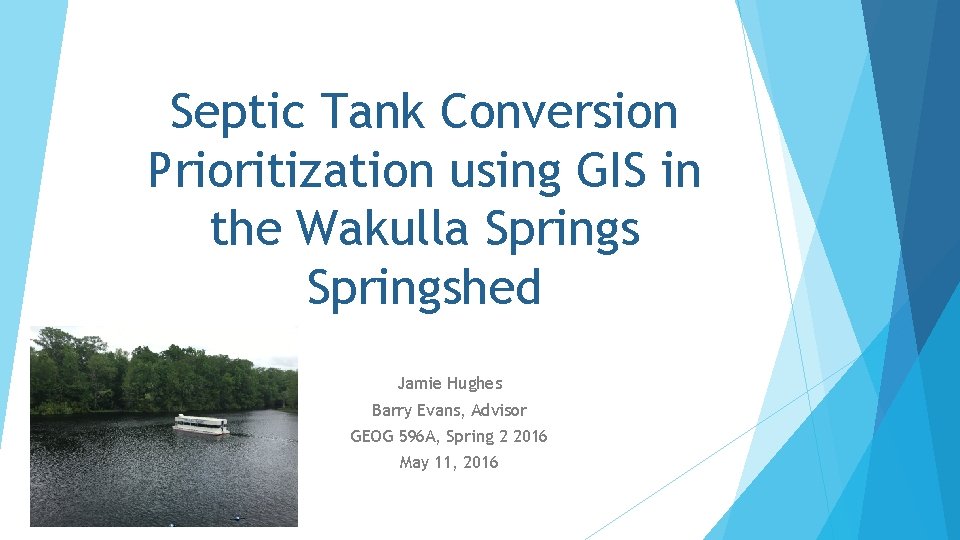 Septic Tank Conversion Prioritization using GIS in the Wakulla Springs Springshed

Jamie Hughes
Barry Evans, Advisor
GEOG 596A, Spring 2 2016
May 11, 2016